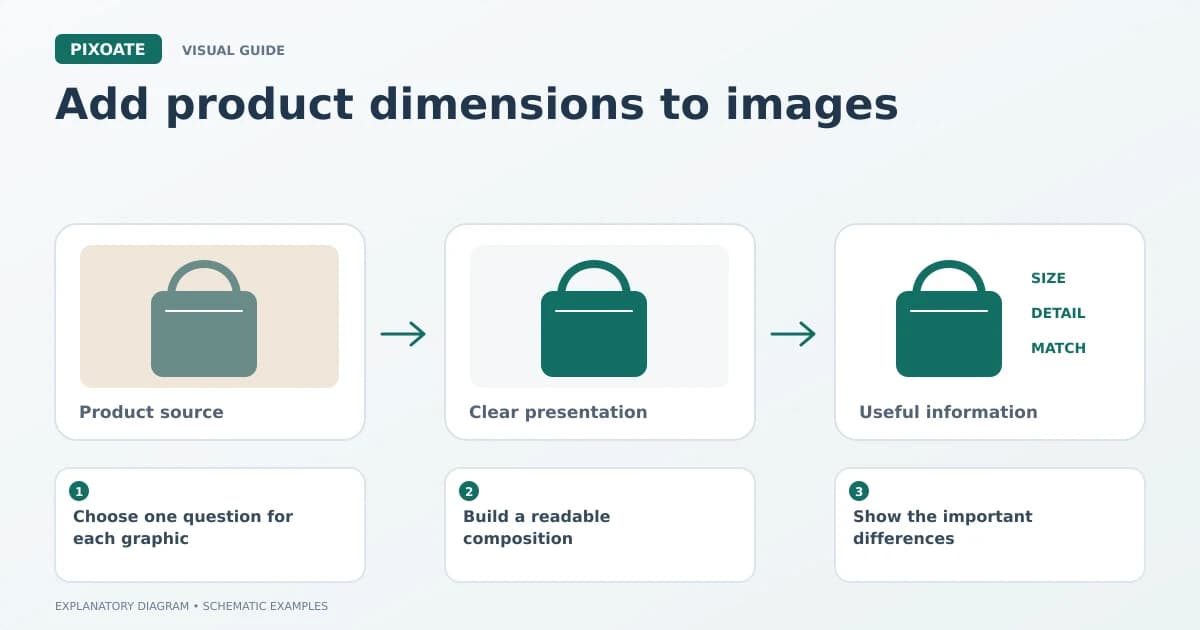 PIXOATE VISUAL GUIDE

Add product dimensions to images

Product source

Clear presentation

SIZE
DETAIL
MATCH

Useful information

1
Choose one question for each graphic

2
Build a readable composition

3
Show the important differences

EXPLANATORY DIAGRAM • SCHEMATIC EXAMPLES